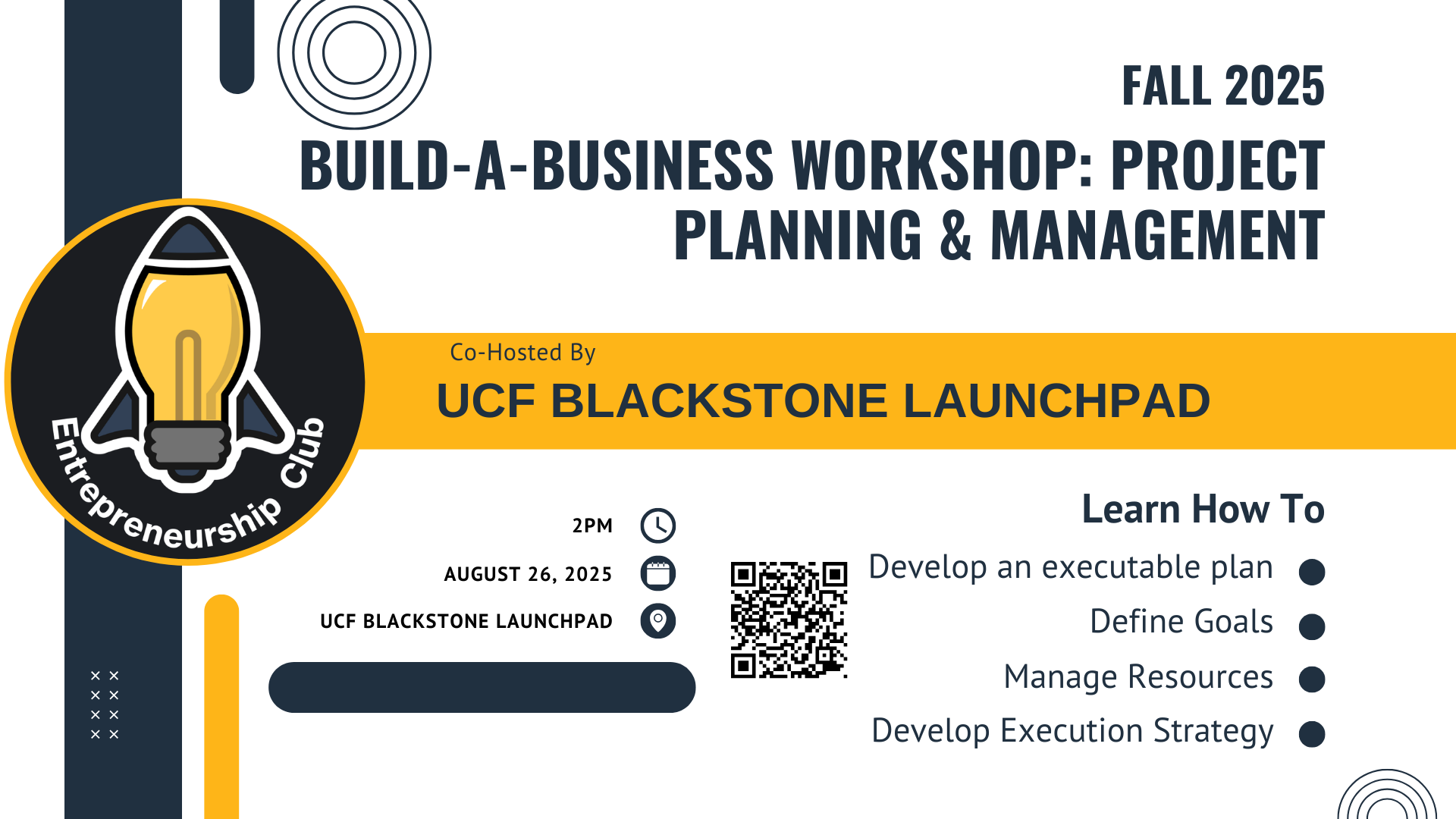 FALL 2025

BUILD-A-BUSINESS WORKSHOP: PROJECT PLANNING & MANAGEMENT

Entrepreneurship Club

Co-Hosted By

UCF BLACKSTONE LAUNCHPAD

2PM

AUGUST 26, 2025

UCF BLACKSTONE LAUNCHPAD

Learn How To

Develop an executable plan

Define Goals

Manage Resources

Develop Execution Strategy